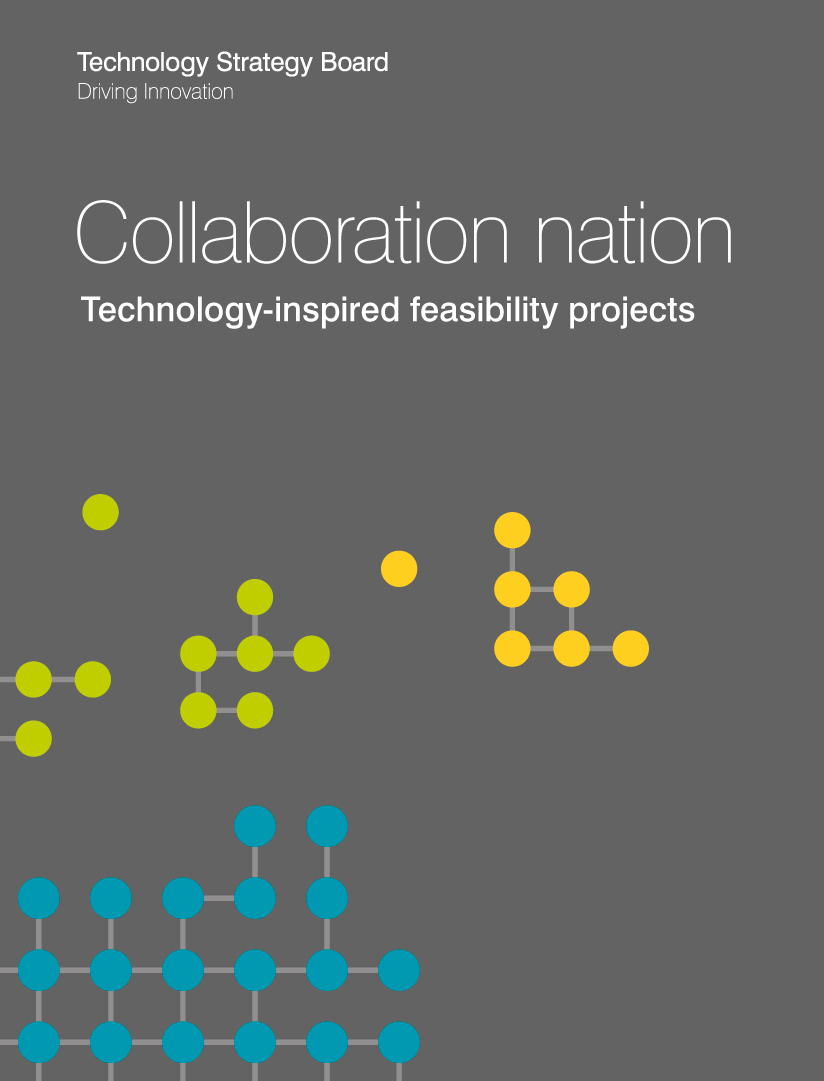 Technology Strategy Board
Driving Innovation

Collaboration nation

Technology-inspired feasibility projects